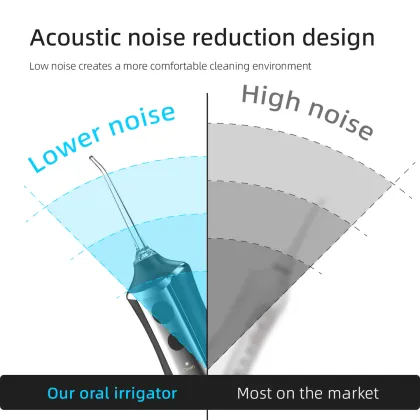 Acoustic noise reduction design

Low noise creates a more comfortable cleaning environment

Lower noise

High noise

Our oral irrigator

Most on the market